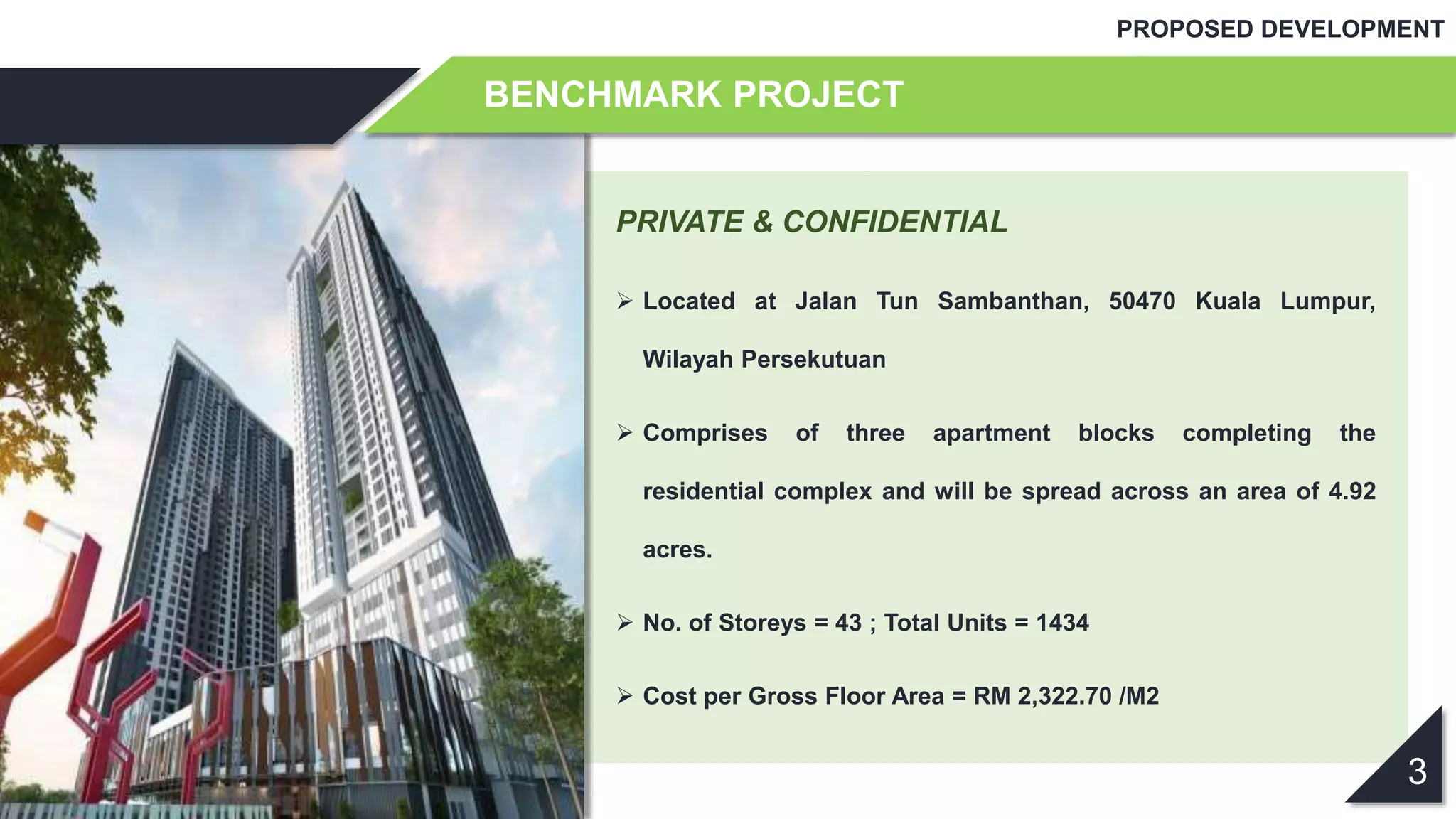 PROPOSED DEVELOPMENT

BENCHMARK PROJECT

PRIVATE & CONFIDENTIAL

➢ Located at Jalan Tun Sambanthan, 50470 Kuala Lumpur, Wilayah Persekutuan

➢ Comprises of three apartment blocks completing the residential complex and will be spread across an area of 4.92 acres.

➢ No. of Storeys = 43 ; Total Units = 1434

➢ Cost per Gross Floor Area = RM 2,322.70 /M2

3